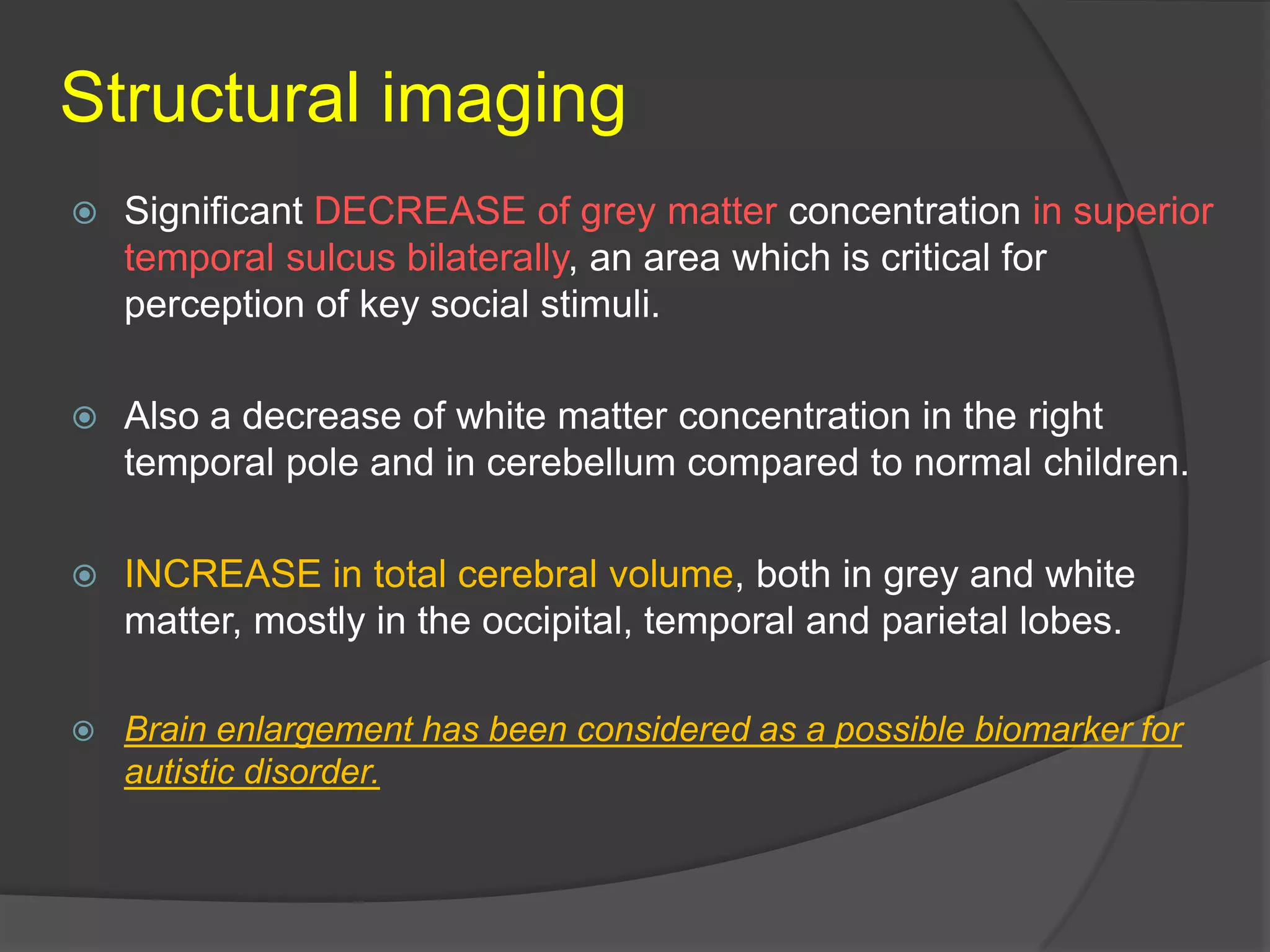 Structural imaging

Significant DECREASE of grey matter concentration in superior temporal sulcus bilaterally, an area which is critical for perception of key social stimuli.

Also a decrease of white matter concentration in the right temporal pole and in cerebellum compared to normal children.

INCREASE in total cerebral volume, both in grey and white matter, mostly in the occipital, temporal and parietal lobes.

Brain enlargement has been considered as a possible biomarker for autistic disorder.